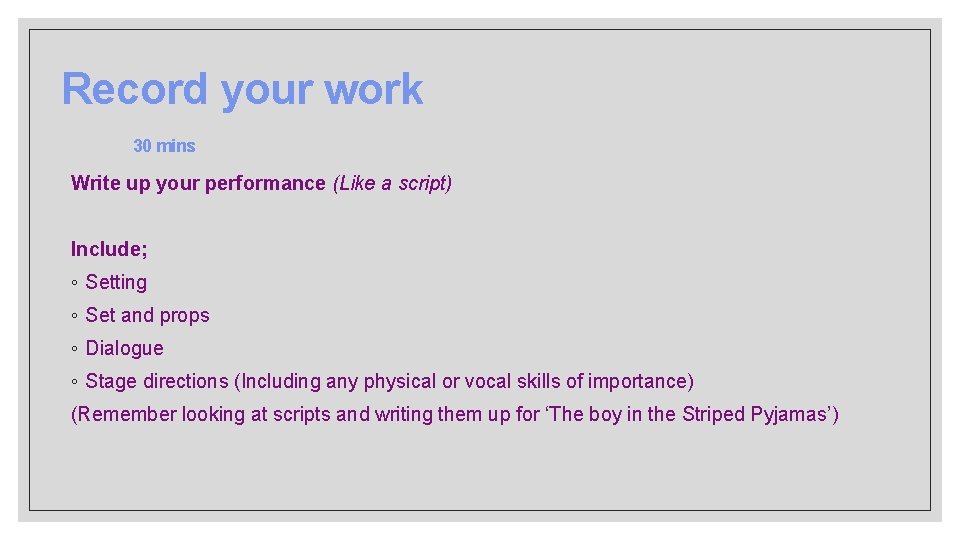 Record your work

30 mins

Write up your performance (Like a script)

Include;

◦ Setting

◦ Set and props

◦ Dialogue

◦ Stage directions (Including any physical or vocal skills of importance)

(Remember looking at scripts and writing them up for ‘The boy in the Striped Pyjamas’)